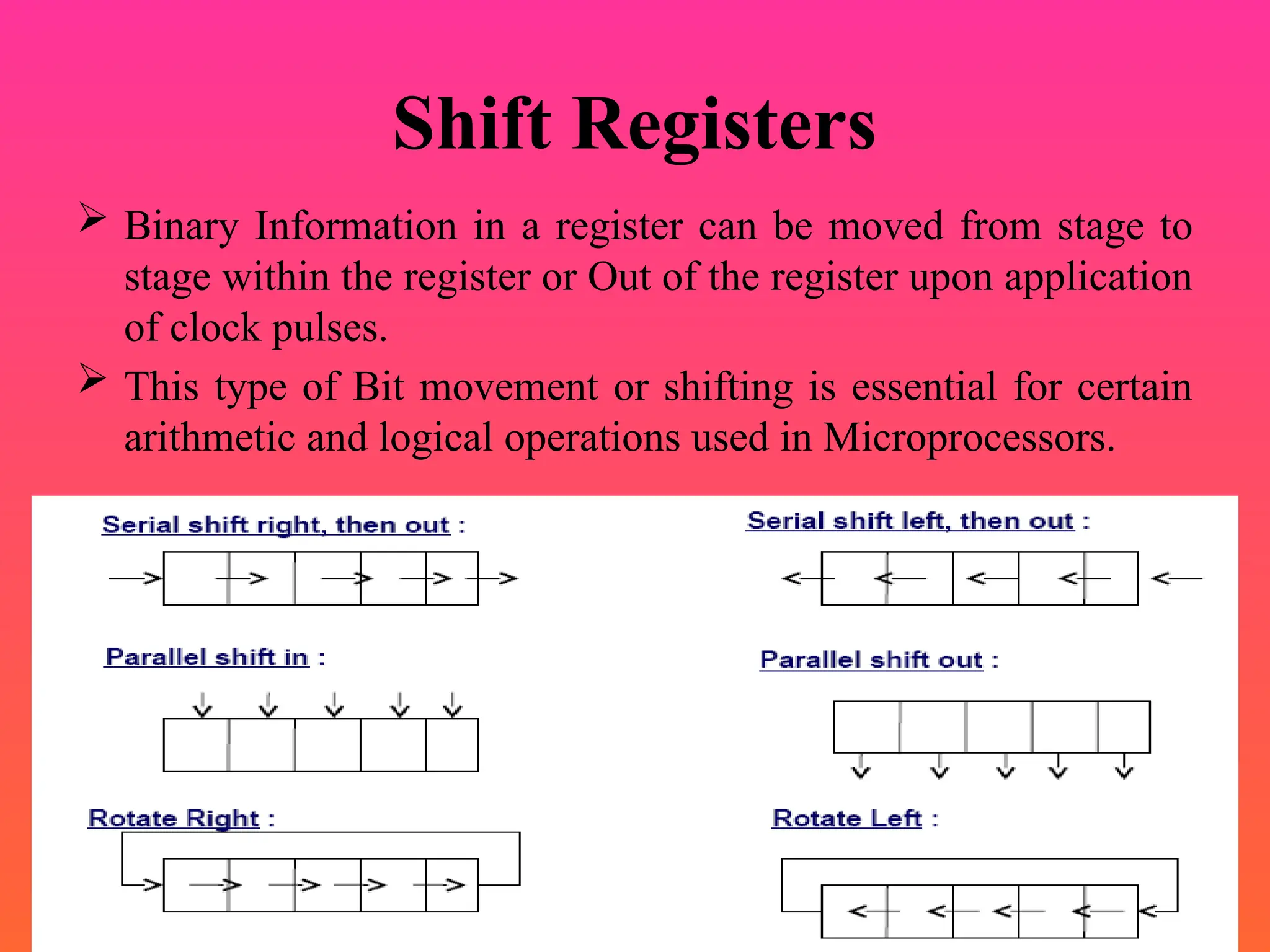 Shift Registers

➢ Binary Information in a register can be moved from stage to stage within the register or Out of the register upon application of clock pulses.

➢ This type of Bit movement or shifting is essential for certain arithmetic and logical operations used in Microprocessors.

Serial shift right, then out :

Serial shift left, then out :

Parallel shift in :

Parallel shift out :

Rotate Right :

Rotate Left :